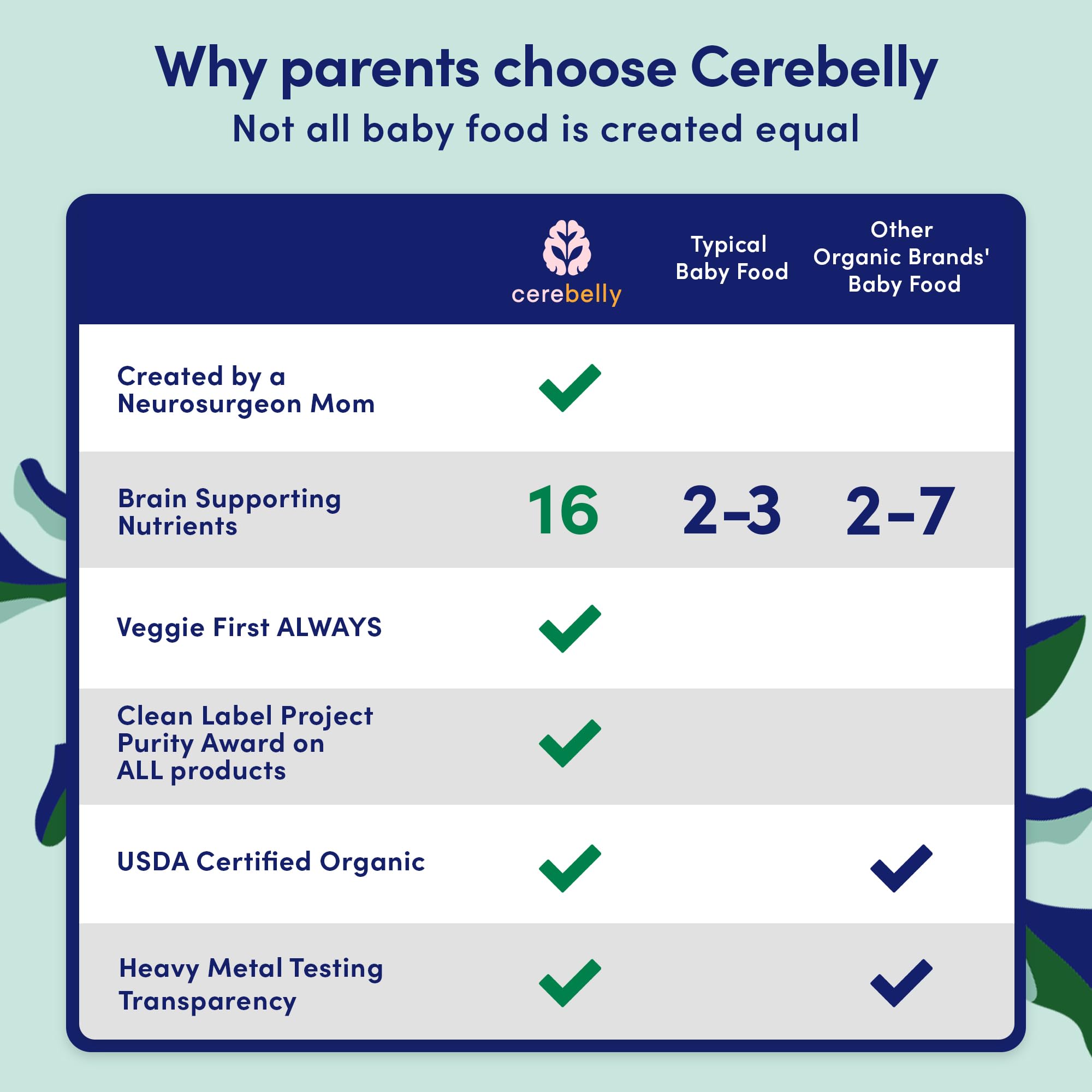 Why parents choose Cerebelly

Not all baby food is created equal

| | cerebelly | Typical Baby Food | Other Organic Brands' Baby Food |
|---|---|---|---|
| Created by a Neurosurgeon Mom | ✓ | | |
| Brain Supporting Nutrients | 16 | 2–3 | 2–7 |
| Veggie First ALWAYS | ✓ | | |
| Clean Label Project Purity Award on ALL products | ✓ | | |
| USDA Certified Organic | ✓ | | ✓ |
| Heavy Metal Testing Transparency | ✓ | | ✓ |